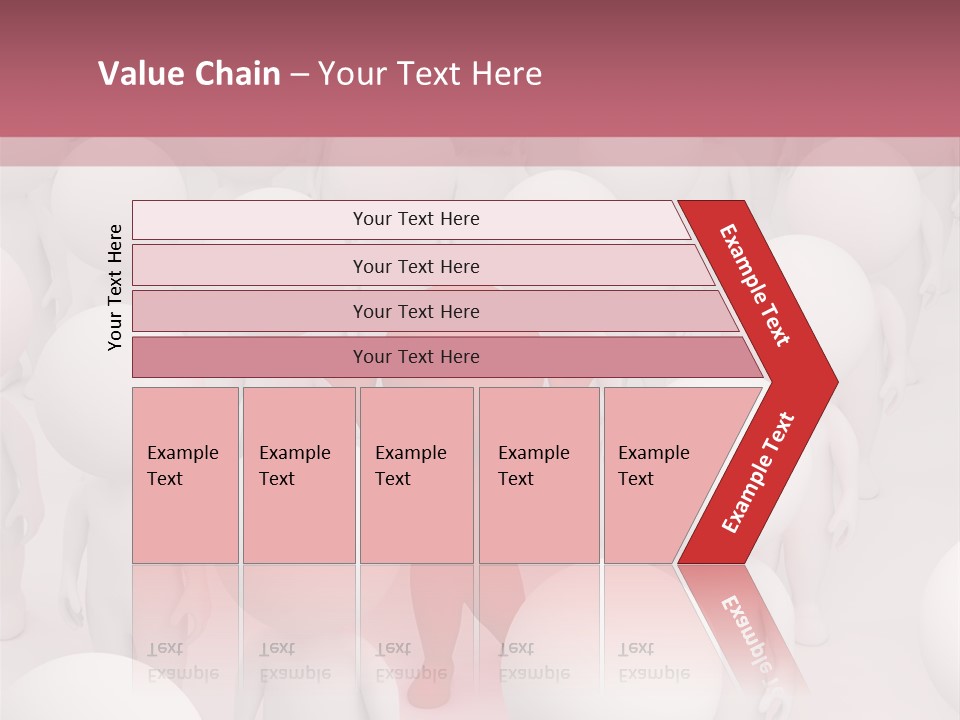 Value Chain – Your Text Here

Your Text Here

Your Text Here

Your Text Here

Your Text Here

Your Text Here

Example Text

Example Text

Example Text

Example Text

Example Text

Example Text

Example Text